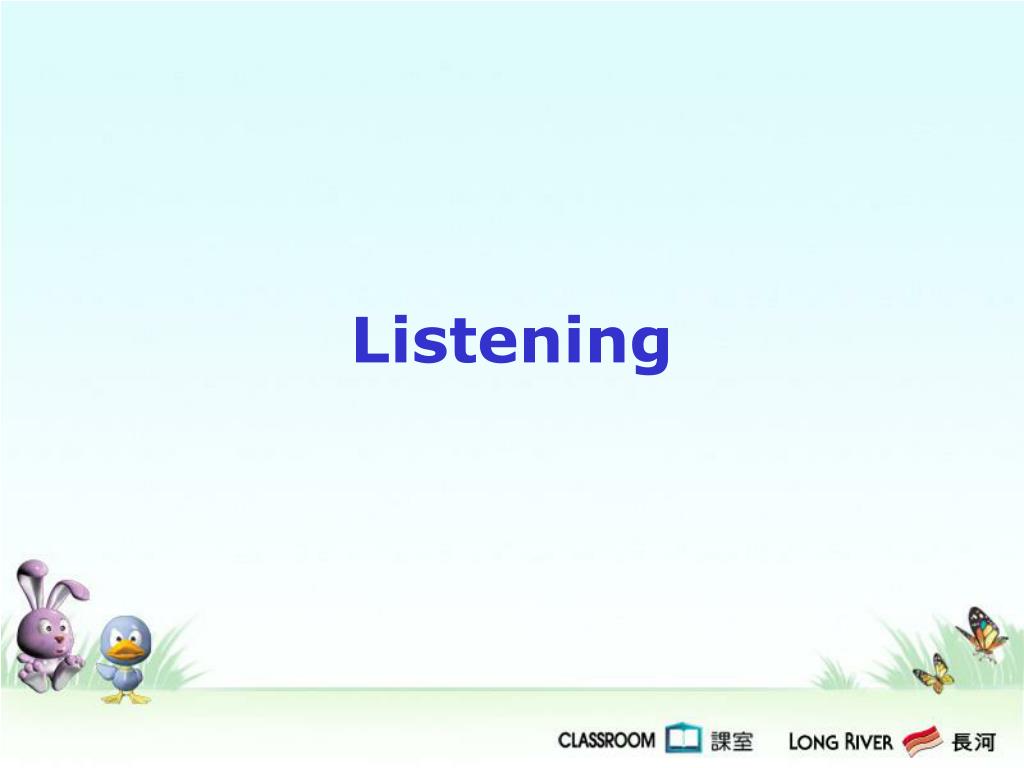 Listening

CLASSROOM 課室 LONG RIVER 長河